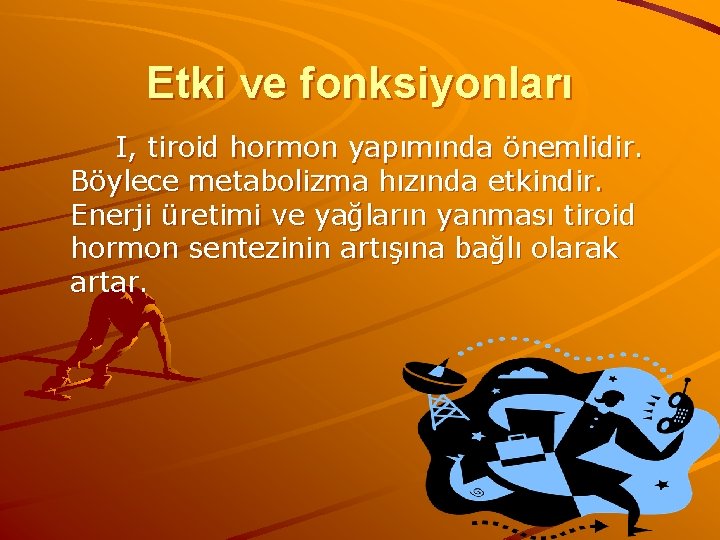 Etki ve fonksiyonları

I, tiroid hormon yapımında önemlidir. Böylece metabolizma hızında etkindir. Enerji üretimi ve yağların yanması tiroid hormon sentezinin artışına bağlı olarak artar.